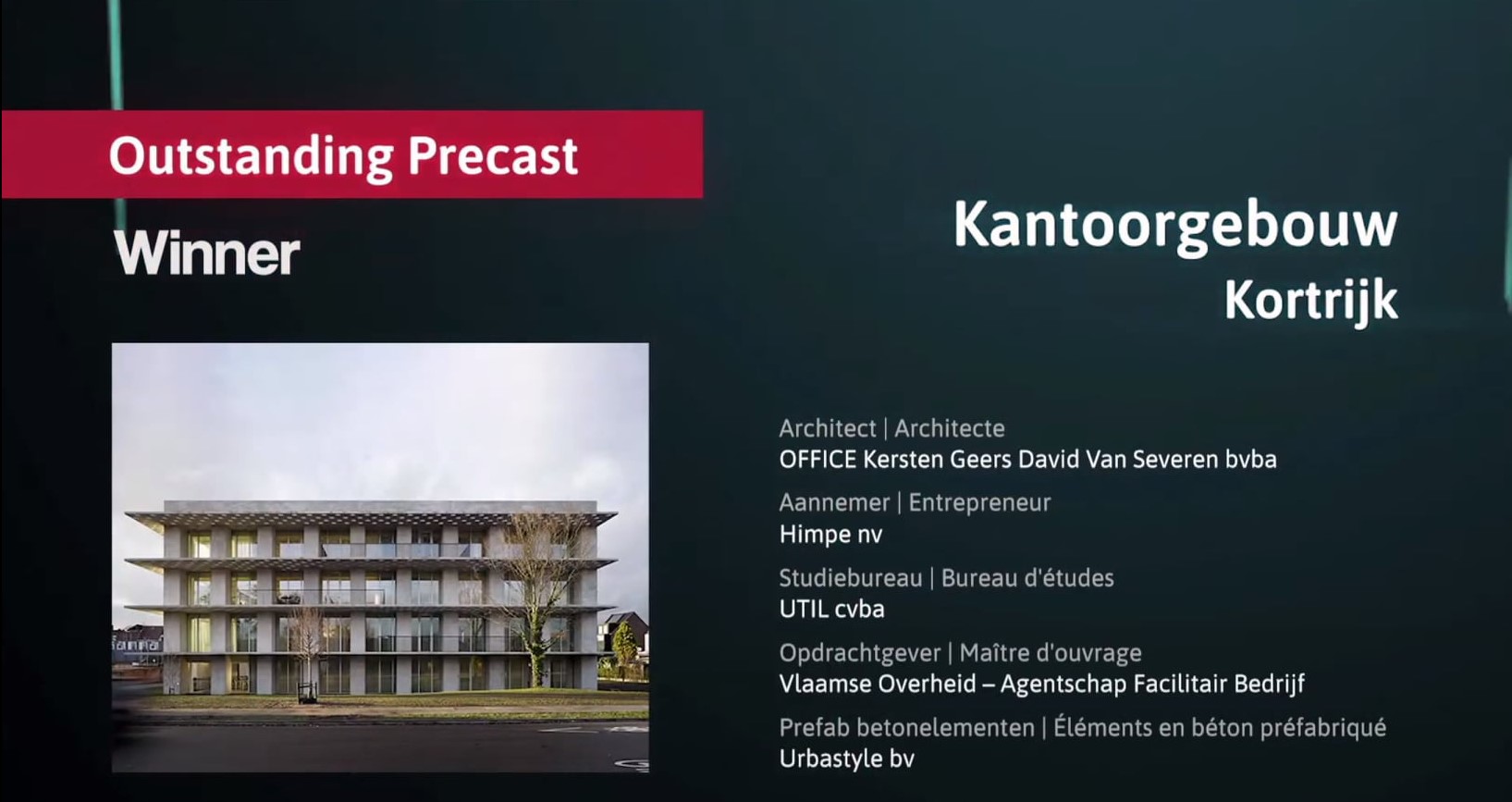 Outstanding Precast

Winner

Kantoorgebouw
Kortrijk

Architect | Architecte
OFFICE Kersten Geers David Van Severen bvba

Aannemer | Entrepreneur
Himpe nv

Studiebureau | Bureau d'études
UTIL cvba

Opdrachtgever | Maître d'ouvrage
Vlaamse Overheid – Agentschap Facilitair Bedrijf

Prefab betonelementen | Éléments en béton préfabriqué
Urbastyle bv